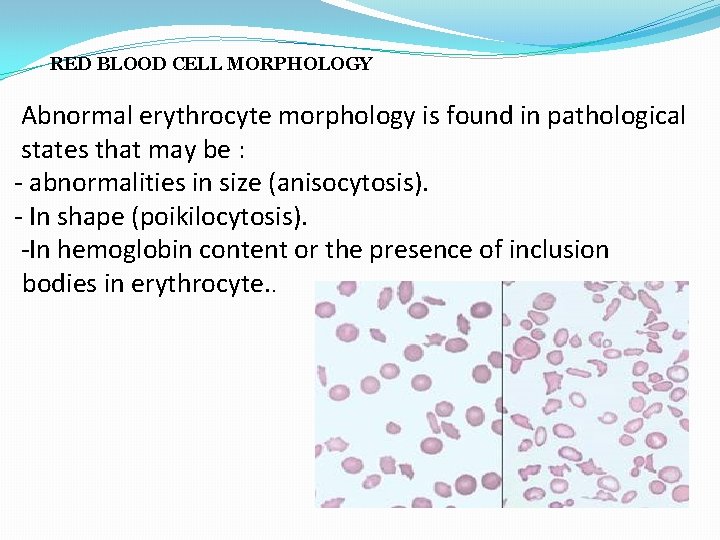 RED BLOOD CELL MORPHOLOGY

Abnormal erythrocyte morphology is found in pathological states that may be :
- abnormalities in size (anisocytosis).
- In shape (poikilocytosis).
-In hemoglobin content or the presence of inclusion bodies in erythrocyte..